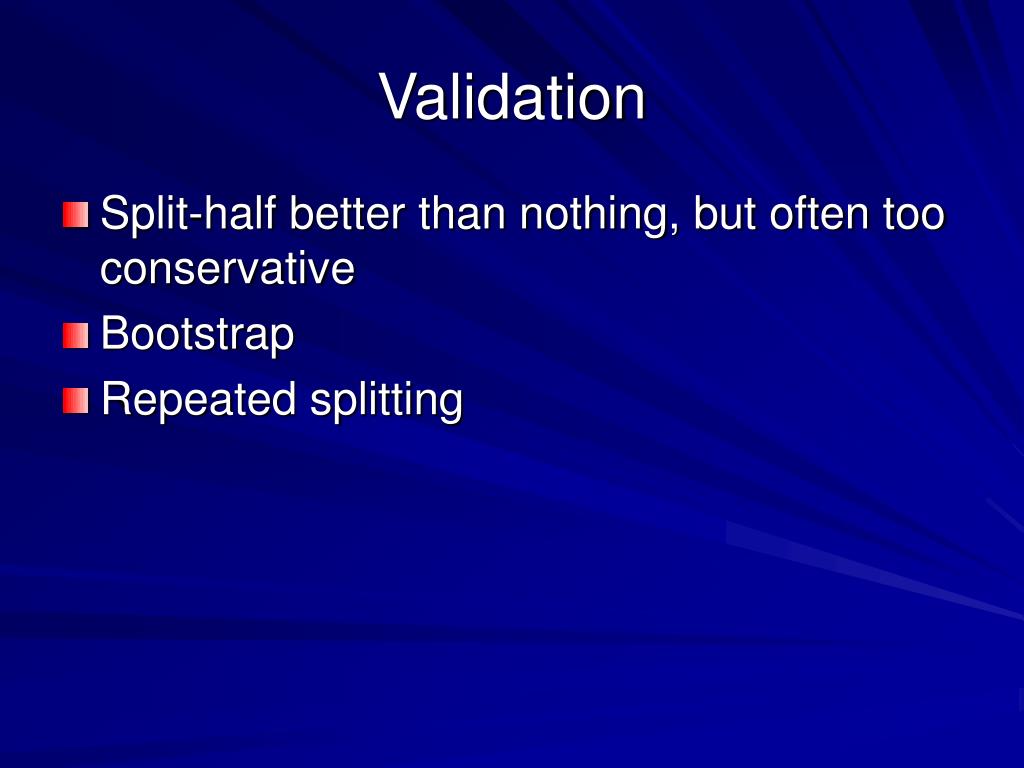 Validation

Split-half better than nothing, but often too conservative

Bootstrap

Repeated splitting